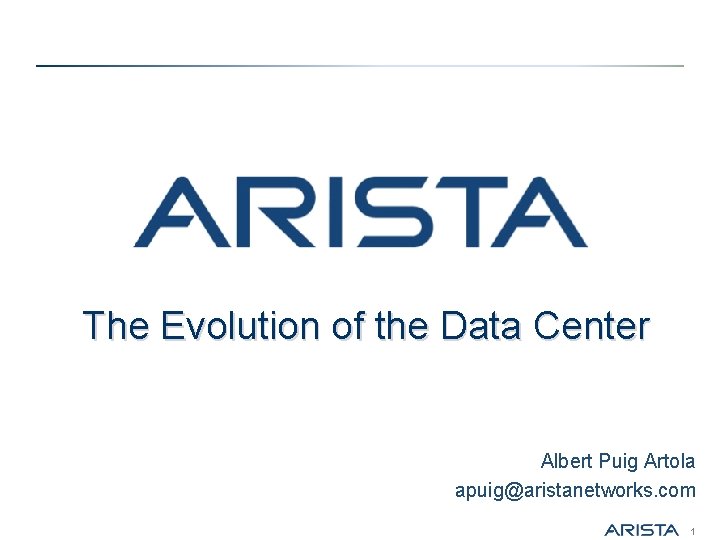 ARISTA

The Evolution of the Data Center

Albert Puig Artola
apuig@aristanetworks.com

ARISTA 1